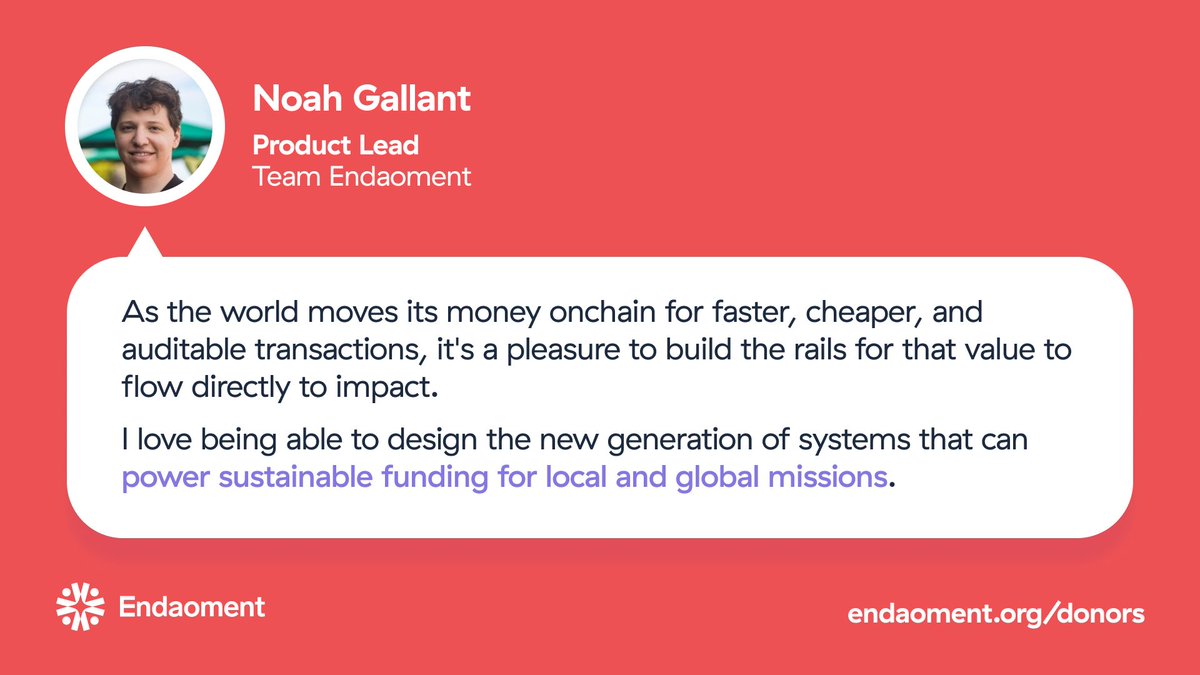 Noah Gallant
Product Lead
Team Endaoment

As the world moves its money onchain for faster, cheaper, and auditable transactions, it's a pleasure to build the rails for that value to flow directly to impact.

I love being able to design the new generation of systems that can power sustainable funding for local and global missions.

Endaoment

endaoment.org/donors